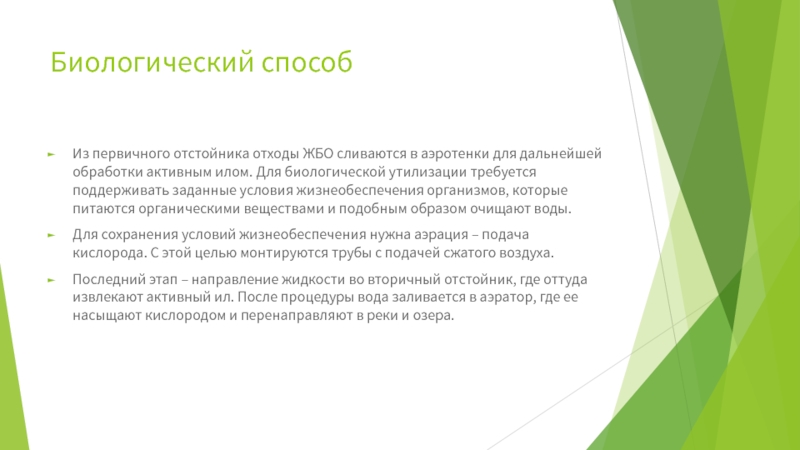 Биологический способ

► Из первичного отстойника отходы ЖБО сливаются в аэротенки для дальнейшей обработки активным илом. Для биологической утилизации требуется поддерживать заданные условия жизнеобеспечения организмов, которые питаются органическими веществами и подобным образом очищают воды.

► Для сохранения условий жизнеобеспечения нужна аэрация – подача кислорода. С этой целью монтируются трубы с подачей сжатого воздуха.

► Последний этап – направление жидкости во вторичный отстойник, где оттуда извлекают активный ил. После процедуры вода заливается в аэратор, где ее насыщают кислородом и перенаправляют в реки и озера.